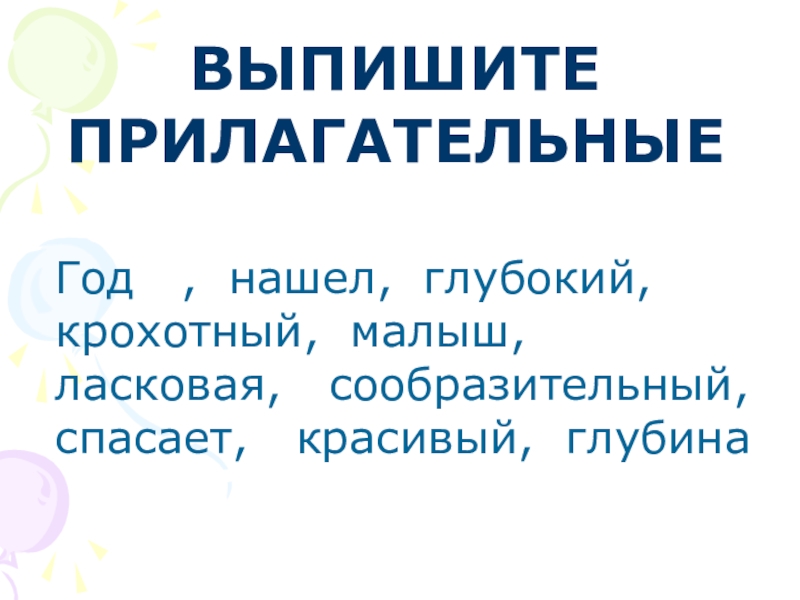 ВЫПИШИТЕ ПРИЛАГАТЕЛЬНЫЕ

Год , нашел, глубокий, крохотный, малыш, ласковая, сообразительный, спасает, красивый, глубина